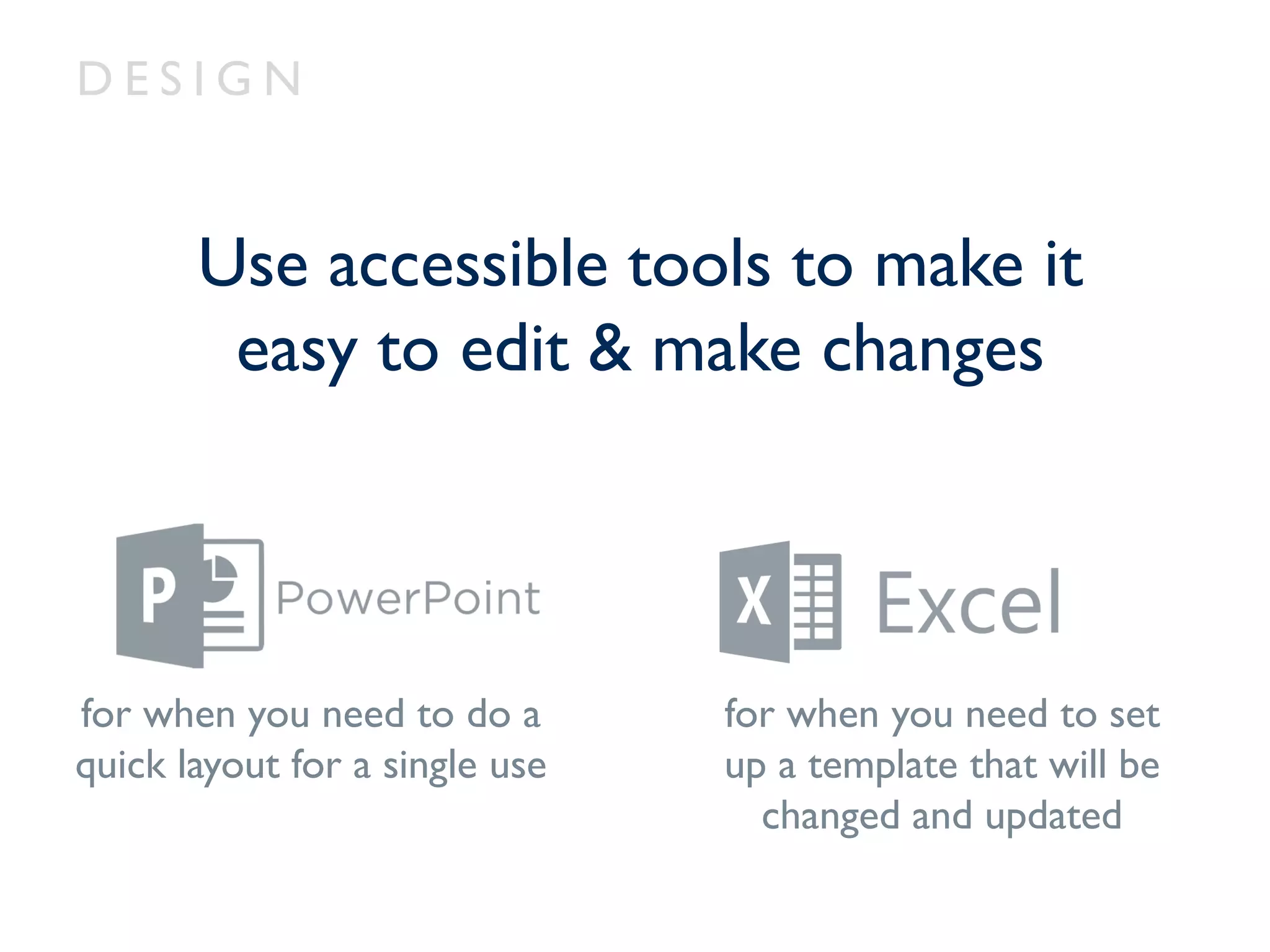 DESIGN

Use accessible tools to make it easy to edit & make changes

P PowerPoint

for when you need to do a quick layout for a single use

X Excel

for when you need to set up a template that will be changed and updated